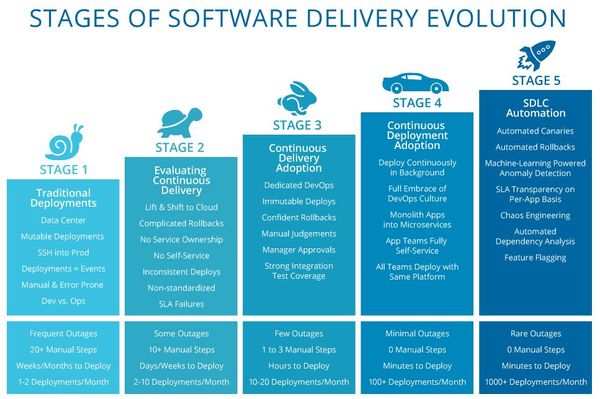 STAGES OF SOFTWARE DELIVERY EVOLUTION

STAGE 1

Traditional Deployments

Data Center

Mutable Deployments

SSH into Prod

Deployments = Events

Manual & Error Prone

Dev vs. Ops

Frequent Outages

20+ Manual Steps

Weeks/Months to Deploy

1-2 Deployments/Month

STAGE 2

Evaluating Continuous Delivery

Lift & Shift to Cloud

Complicated Rollbacks

No Service Ownership

No Self-Service

Inconsistent Deploys

Non-standardized

SLA Failures

Some Outages

10+ Manual Steps

Days/Weeks to Deploy

2-10 Deployments/Month

STAGE 3

Continuous Delivery Adoption

Dedicated DevOps

Immutable Deploys

Confident Rollbacks

Manual Judgements

Manager Approvals

Strong Integration Test Coverage

Few Outages

1 to 3 Manual Steps

Hours to Deploy

10-20 Deployments/Month

STAGE 4

Continuous Deployment Adoption

Deploy Continuously in Background

Full Embrace of DevOps Culture

Monolith Apps into Microservices

App Teams Fully Self-Service

All Teams Deploy with Same Platform

Minimal Outages

0 Manual Steps

Minutes to Deploy

100+ Deployments/Month

STAGE 5

SDLC Automation

Automated Canaries

Automated Rollbacks

Machine-Learning Powered Anomaly Detection

SLA Transparency on Per-App Basis

Chaos Engineering

Automated Dependency Analysis

Feature Flagging

Rare Outages

0 Manual Steps

Minutes to Deploy

1000+ Deployments/Month